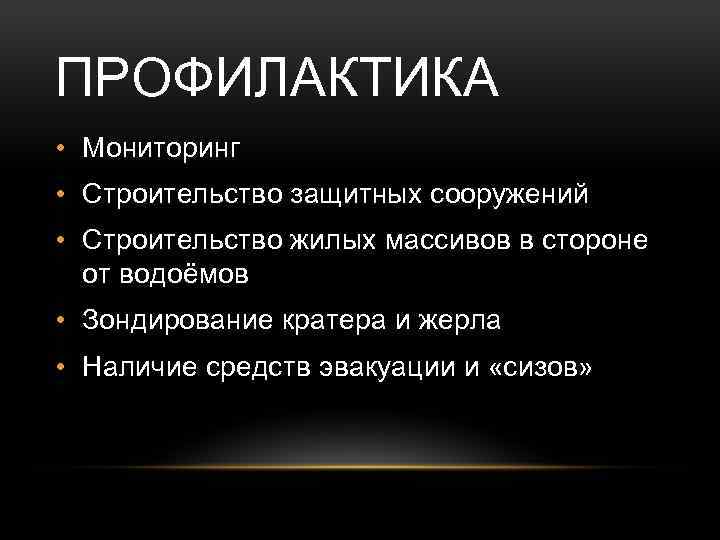 ПРОФИЛАКТИКА

• Мониторинг
• Строительство защитных сооружений
• Строительство жилых массивов в стороне от водоёмов
• Зондирование кратера и жерла
• Наличие средств эвакуации и «сизов»